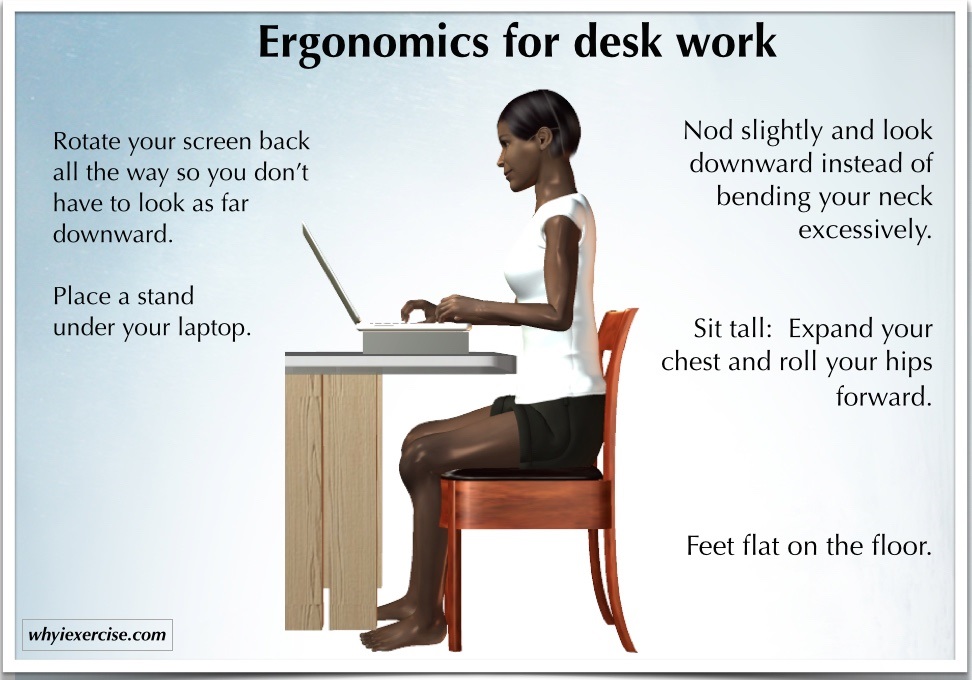 Ergonomics for desk work

Rotate your screen back all the way so you don't have to look as far downward.

Place a stand under your laptop.

Nod slightly and look downward instead of bending your neck excessively.

Sit tall: Expand your chest and roll your hips forward.

Feet flat on the floor.

whyiexercise.com